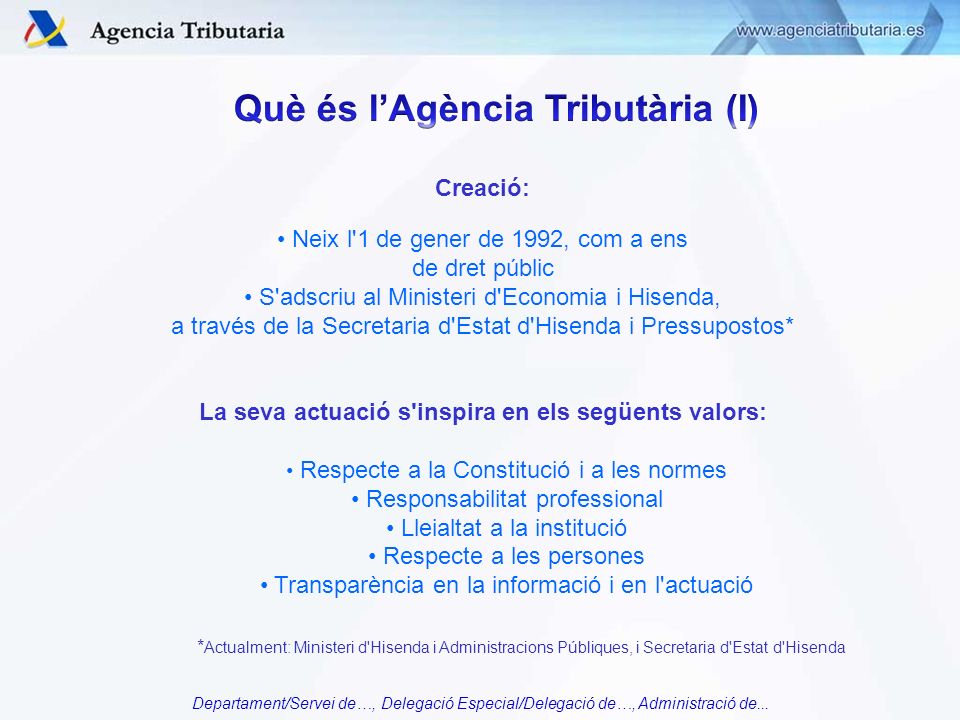 Agencia Tributaria

www.agenciatributaria.es

Què és l'Agència Tributària (I)

Creació:

• Neix l'1 de gener de 1992, com a ens de dret públic
• S'adscriu al Ministeri d'Economia i Hisenda, a través de la Secretaria d'Estat d'Hisenda i Pressupostos*

La seva actuació s'inspira en els següents valors:

• Respecte a la Constitució i a les normes
• Responsabilitat professional
• Lleialtat a la institució
• Respecte a les persones
• Transparència en la informació i en l'actuació

*Actualment: Ministeri d'Hisenda i Administracions Públiques, i Secretaria d'Estat d'Hisenda

Departament/Servei de…, Delegació Especial/Delegació de…, Administració de...